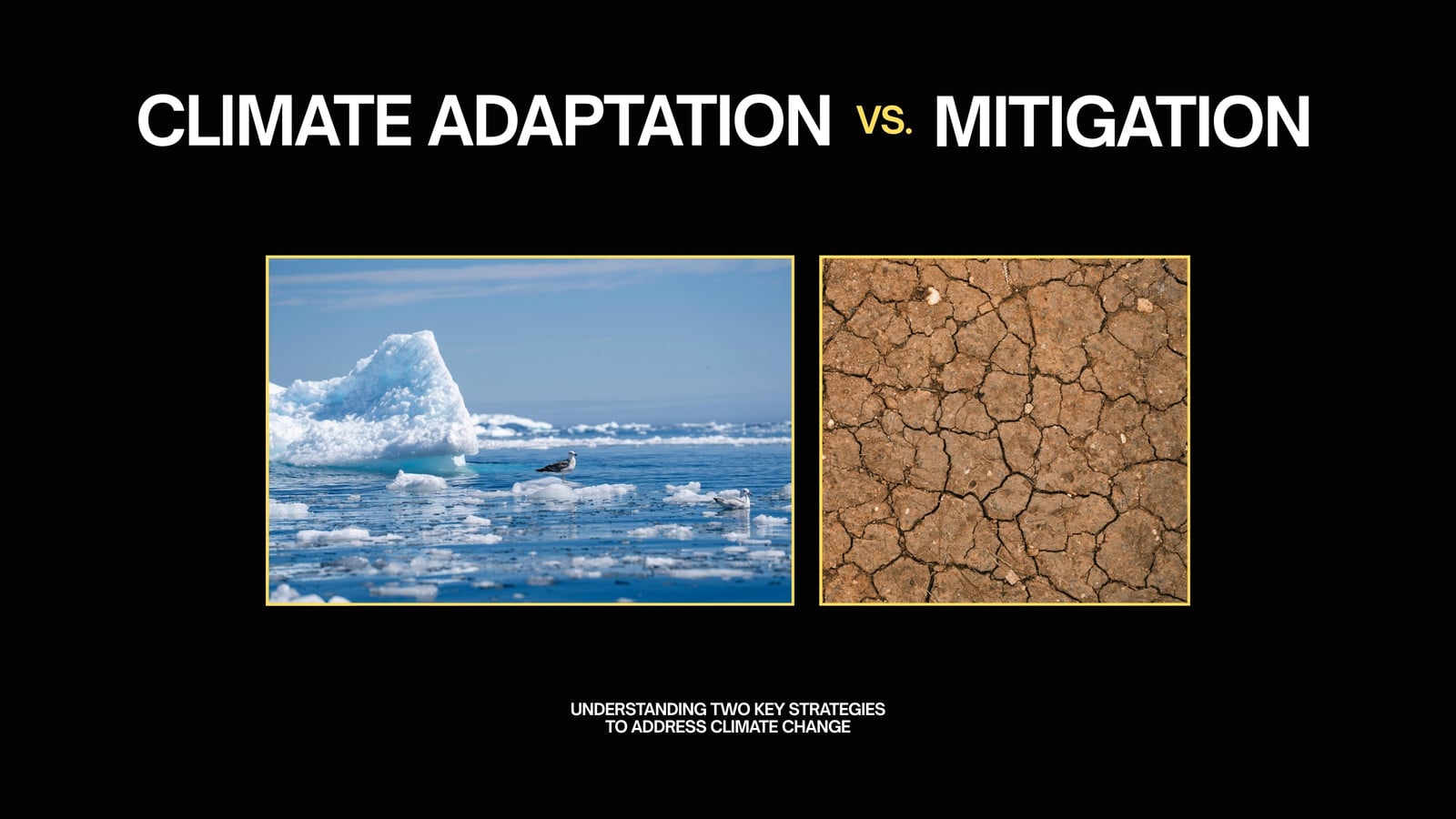 CLIMATE ADAPTATION VS. MITIGATION

UNDERSTANDING TWO KEY STRATEGIES TO ADDRESS CLIMATE CHANGE